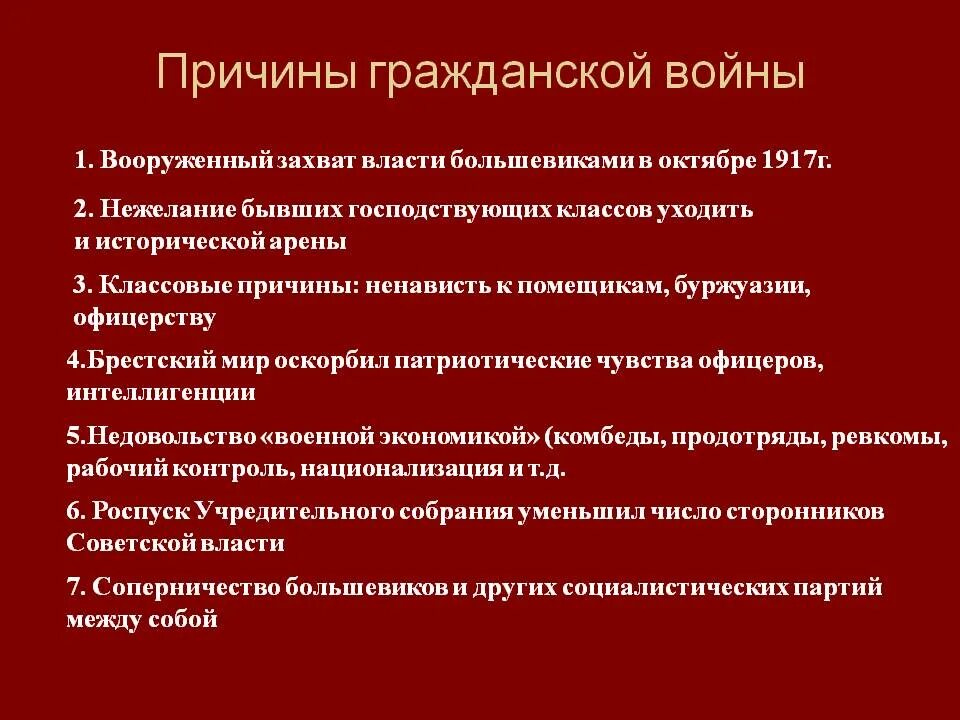 Причины гражданской войны

1. Вооруженный захват власти большевиками в октябре 1917г.

2. Нежелание бывших господствующих классов уходить и исторической арены

3. Классовые причины: ненависть к помещикам, буржуазии, офицерству

4.Брестский мир оскорбил патриотические чувства офицеров, интеллигенции

5.Недовольство «военной экономикой» (комбеды, продотряды, ревкомы, рабочий контроль, национализация и т.д.

6. Роспуск Учредительного собрания уменьшил число сторонников Советской власти

7. Соперничество большевиков и других социалистических партий между собой